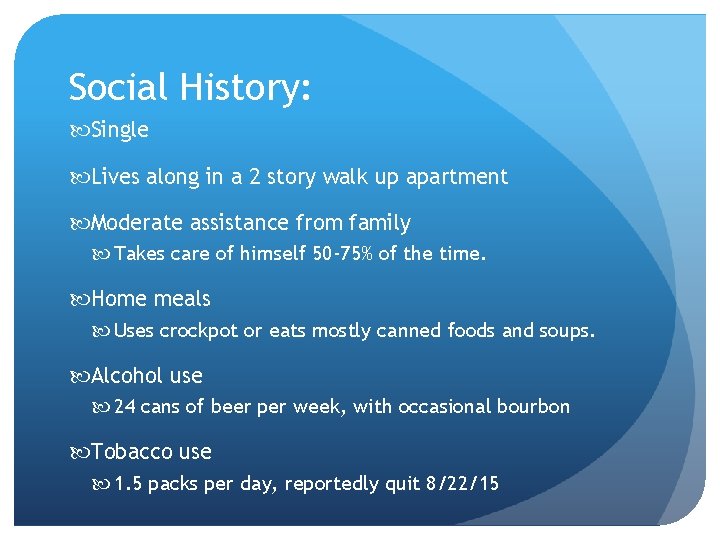 Social History:

Single

Lives along in a 2 story walk up apartment

Moderate assistance from family

Takes care of himself 50-75% of the time.

Home meals

Uses crockpot or eats mostly canned foods and soups.

Alcohol use

24 cans of beer per week, with occasional bourbon

Tobacco use

1.5 packs per day, reportedly quit 8/22/15